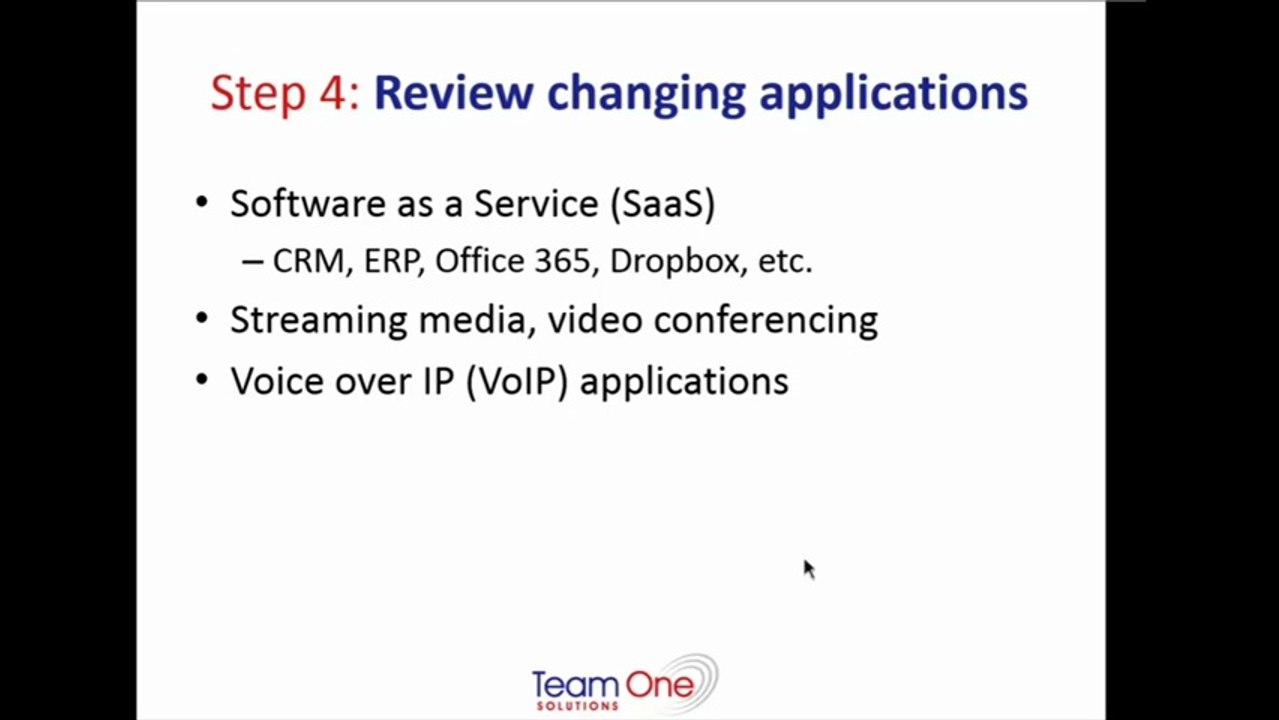 Step 4: Review changing applications

• Software as a Service (SaaS)
  – CRM, ERP, Office 365, Dropbox, etc.
• Streaming media, video conferencing
• Voice over IP (VoIP) applications

Team One
SOLUTIONS